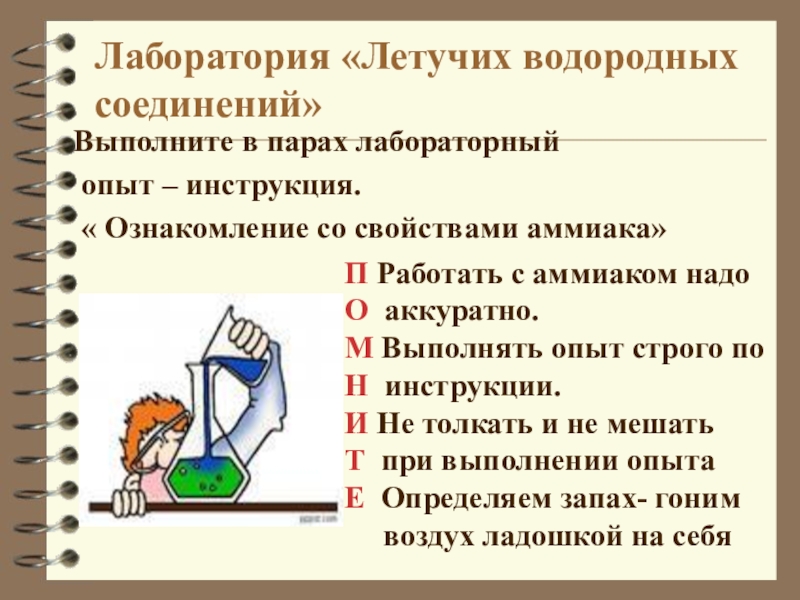 Лаборатория «Летучих водородных соединений»

Выполните в парах лабораторный опыт – инструкция.
« Ознакомление со свойствами аммиака»

П Работать с аммиаком надо
О аккуратно.
М Выполнять опыт строго по
Н инструкции.
И Не толкать и не мешать
Т при выполнении опыта
Е Определяем запах- гоним воздух ладошкой на себя